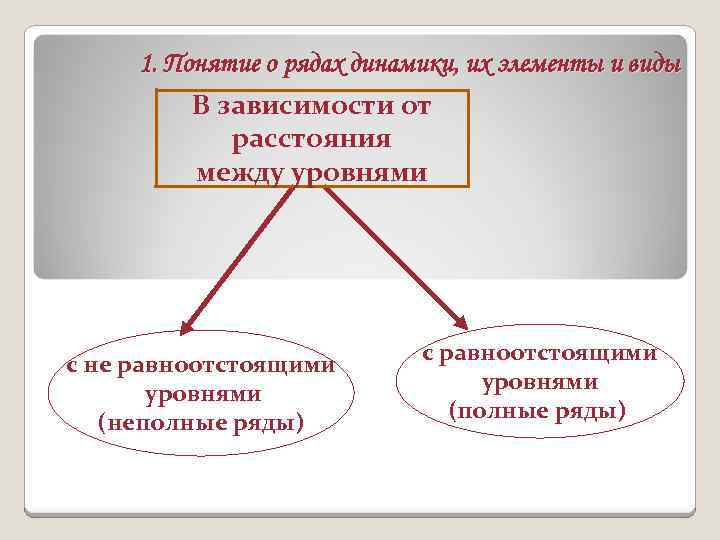 1. Понятие о рядах динамики, их элементы и виды

В зависимости от расстояния между уровнями

с не равноотстоящими уровнями (неполные ряды)

с равноотстоящими уровнями (полные ряды)